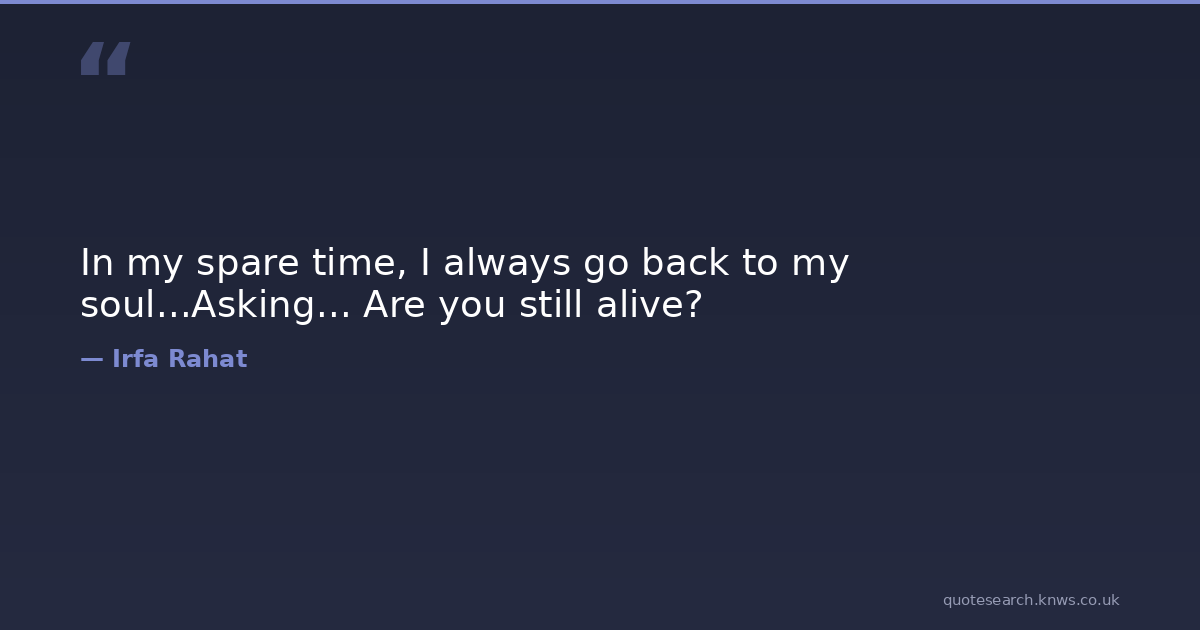 “

In my spare time, I always go back to my soul...Asking... Are you still alive?

— Irfa Rahat

quotesearch.knws.co.uk